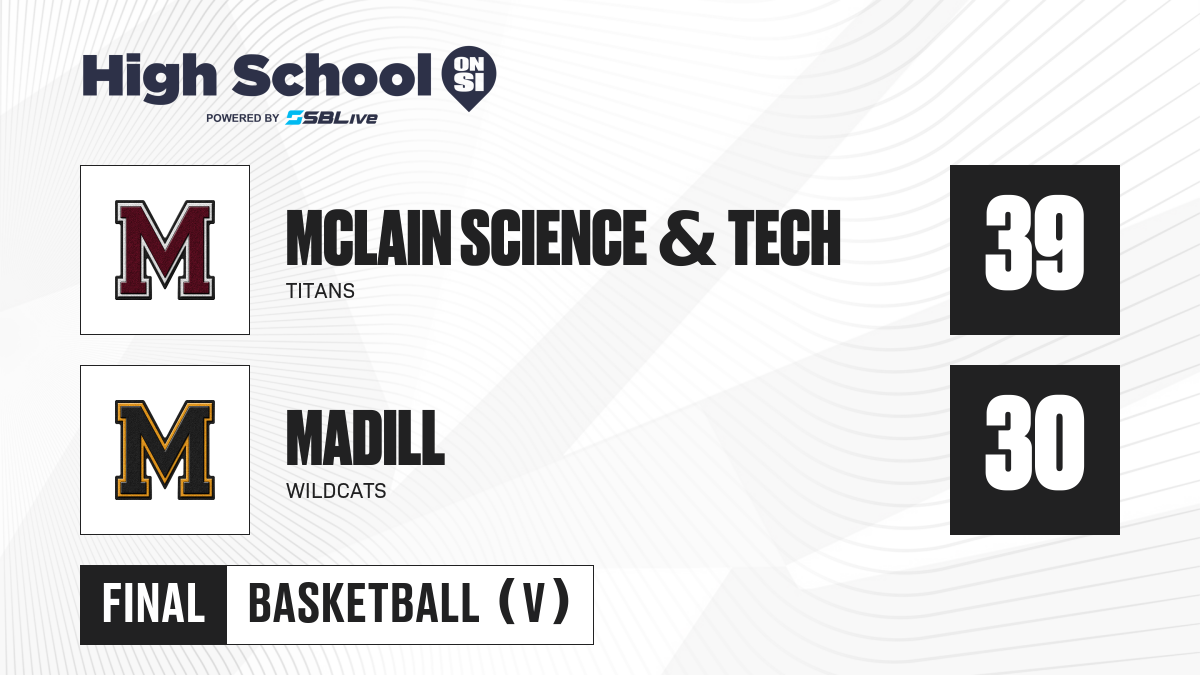 High School ON SI
POWERED BY SBLive

M

MCLAIN SCIENCE & TECH
TITANS

39

M

MADILL
WILDCATS

30

FINAL BASKETBALL (V)